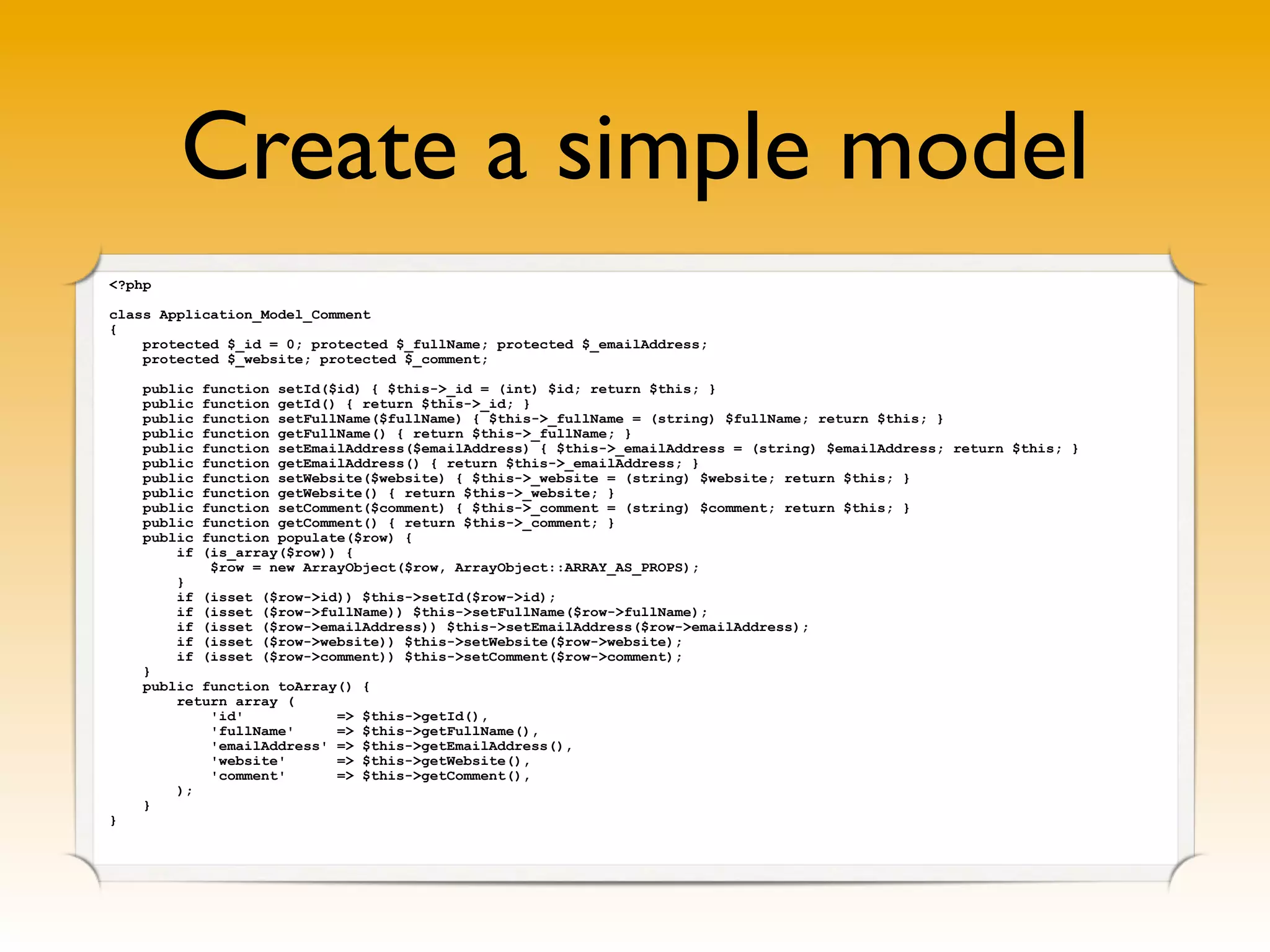 Create a simple model

<?php

class Application_Model_Comment
{
    protected $_id = 0; protected $_fullName; protected $_emailAddress;
    protected $_website; protected $_comment;

    public function setId($id) { $this->_id = (int) $id; return $this; }
    public function getId() { return $this->_id; }
    public function setFullName($fullName) { $this->_fullName = (string) $fullName; return $this; }
    public function getFullName() { return $this->_fullName; }
    public function setEmailAddress($emailAddress) { $this->_emailAddress = (string) $emailAddress; return $this; }
    public function getEmailAddress() { return $this->_emailAddress; }
    public function setWebsite($website) { $this->_website = (string) $website; return $this; }
    public function getWebsite() { return $this->_website; }
    public function setComment($comment) { $this->_comment = (string) $comment; return $this; }
    public function getComment() { return $this->_comment; }
    public function populate($row) {
        if (is_array($row)) {
            $row = new ArrayObject($row, ArrayObject::ARRAY_AS_PROPS);
        }
        if (isset ($row->id)) $this->setId($row->id);
        if (isset ($row->fullName)) $this->setFullName($row->fullName);
        if (isset ($row->emailAddress)) $this->setEmailAddress($row->emailAddress);
        if (isset ($row->website)) $this->setWebsite($row->website);
        if (isset ($row->comment)) $this->setComment($row->comment);
    }
    public function toArray() {
        return array (
            'id'           => $this->getId(),
            'fullName'     => $this->getFullName(),
            'emailAddress' => $this->getEmailAddress(),
            'website'      => $this->getWebsite(),
            'comment'      => $this->getComment(),
        );
    }
}